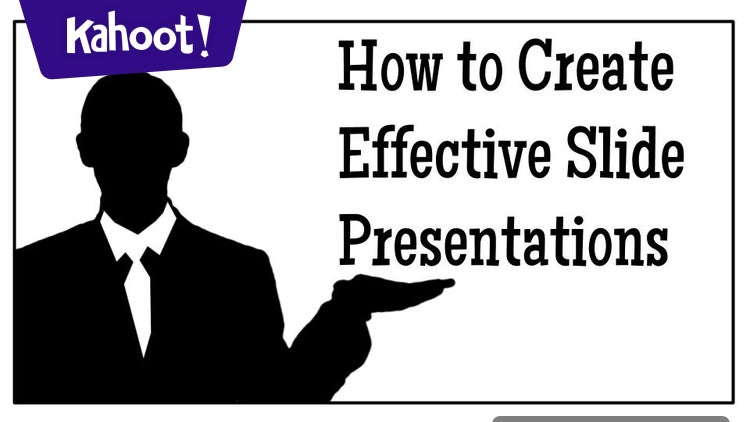 Kahoot!

How to Create Effective Slide Presentations